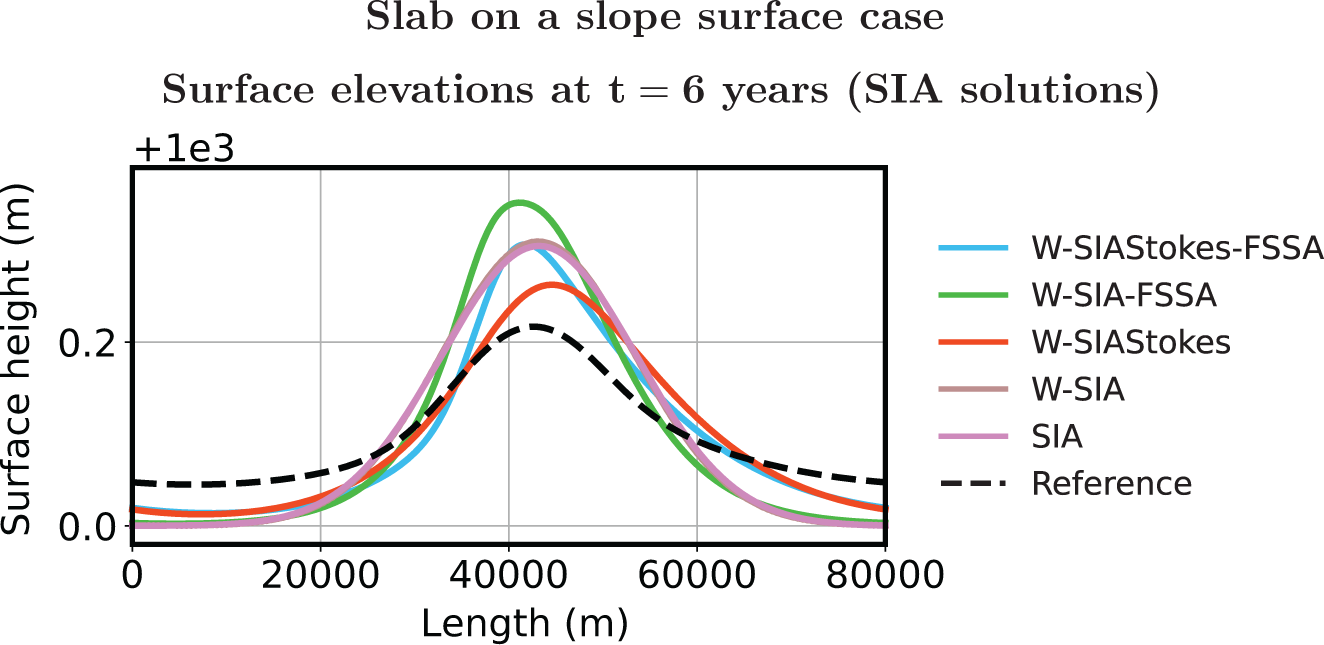 Slab on a slope surface case

Surface elevations at t = 6 years (SIA solutions)

+1e3

Surface height (m)

0.2

0.0

0

20000

40000

60000

80000

Length (m)

W-SIAStokes-FSSA
W-SIA-FSSA
W-SIAStokes
W-SIA
SIA
Reference